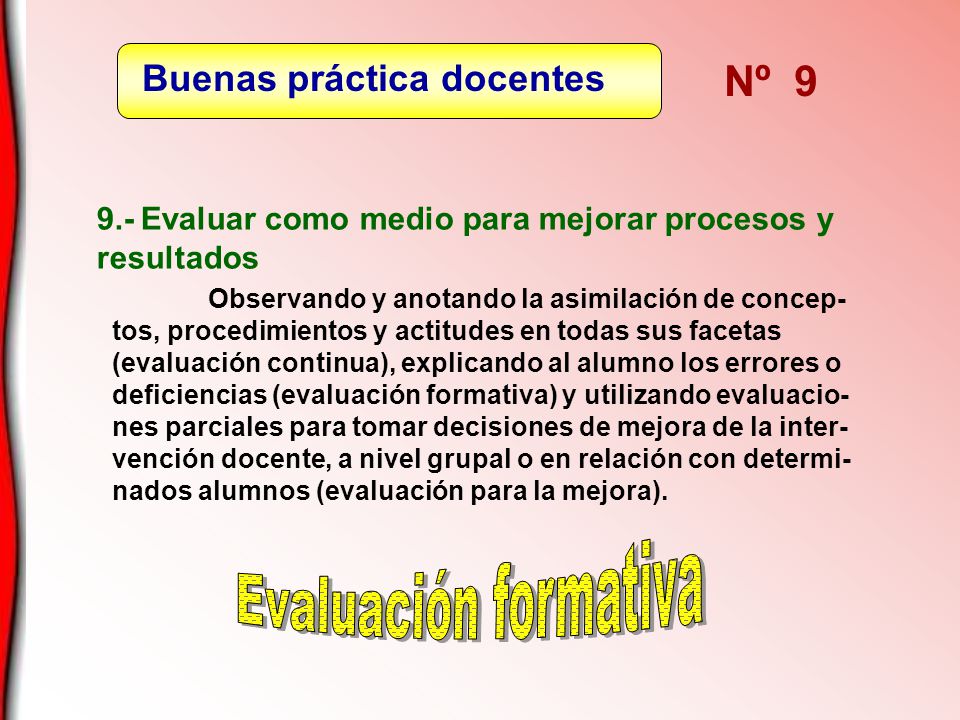 Buenas práctica docentes

Nº 9

9.- Evaluar como medio para mejorar procesos y resultados

Observando y anotando la asimilación de conceptos, procedimientos y actitudes en todas sus facetas (evaluación continua), explicando al alumno los errores o deficiencias (evaluación formativa) y utilizando evaluaciones parciales para tomar decisiones de mejora de la intervención docente, a nivel grupal o en relación con determinados alumnos (evaluación para la mejora).

Evaluación formativa